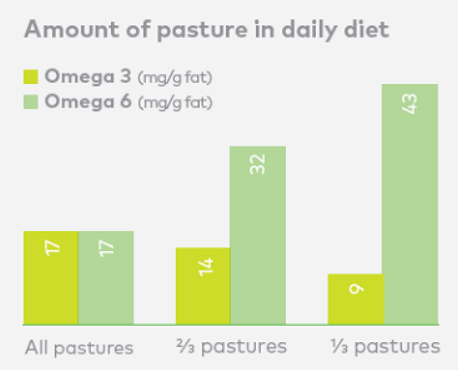 Amount of pasture in daily diet

Omega 3 (mg/g fat)
Omega 6 (mg/g fat)

17 17 14 32 9 43

All pastures
⅔ pastures
⅓ pastures